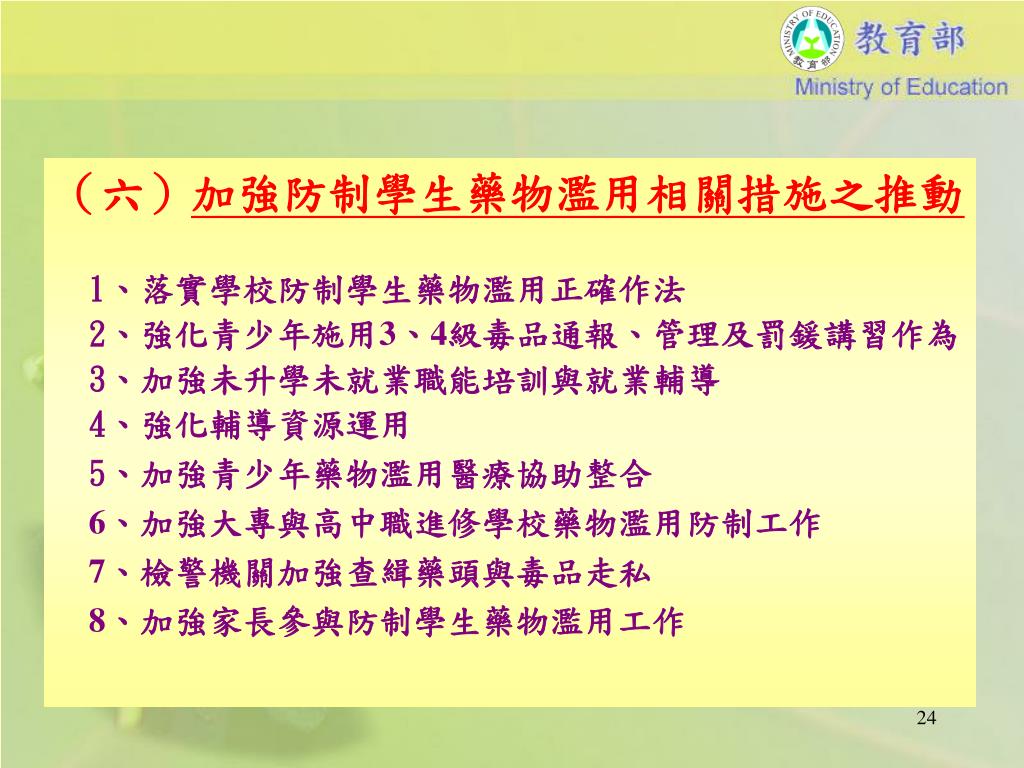 MINISTRY OF EDUCATION
教育部
教育部
Ministry of Education

（六）加強防制學生藥物濫用相關措施之推動

1、落實學校防制學生藥物濫用正確作法
2、強化青少年施用3、4級毒品通報、管理及罰鍰講習作為
3、加強未升學未就業職能培訓與就業輔導
4、強化輔導資源運用
5、加強青少年藥物濫用醫療協助整合
6、加強大專與高中職進修學校藥物濫用防制工作
7、檢警機關加強查緝藥頭與毒品走私
8、加強家長參與防制學生藥物濫用工作

24